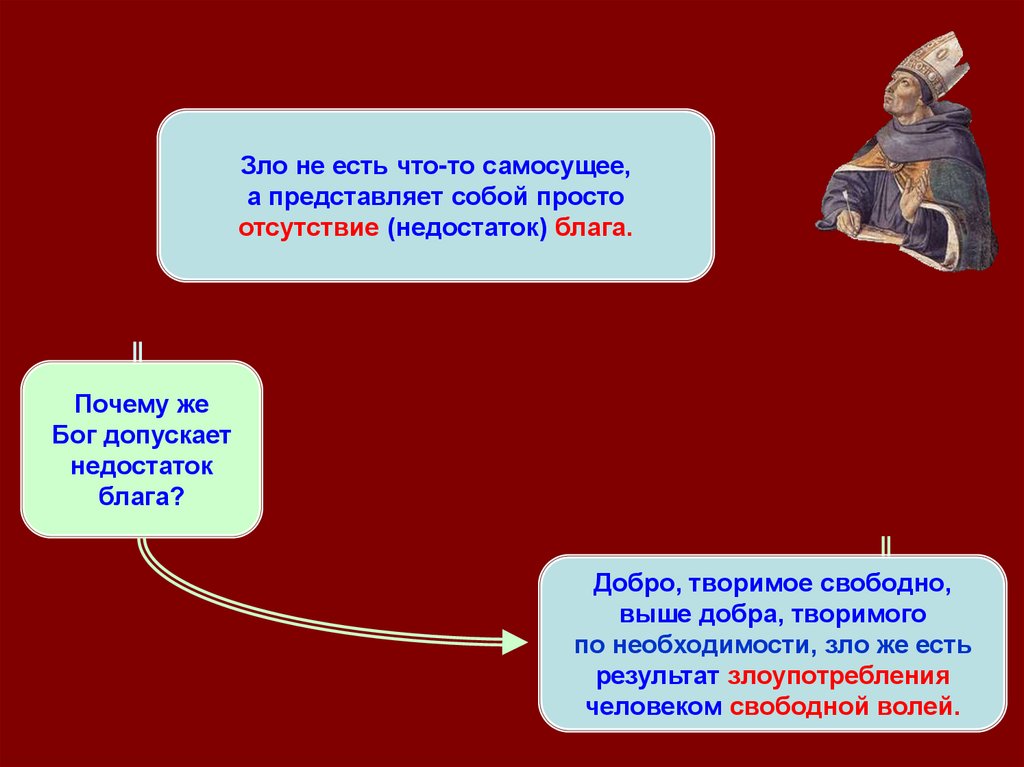 Зло не есть что-то самосущее, а представляет собой просто отсутствие (недостаток) блага.

Почему же Бог допускает недостаток блага?

Добро, творимое свободно, выше добра, творимого по необходимости, зло же есть результат злоупотребления человеком свободной волей.